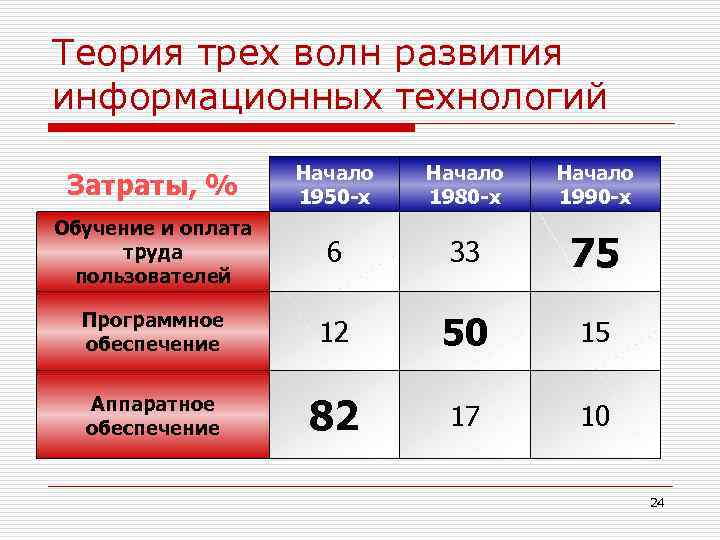 Теория трех волн развития информационных технологий

| Затраты, % | Начало 1950-х | Начало 1980-х | Начало 1990-х |
|---|---|---|---|
| Обучение и оплата труда пользователей | 6 | 33 | 75 |
| Программное обеспечение | 12 | 50 | 15 |
| Аппаратное обеспечение | 82 | 17 | 10 |

24